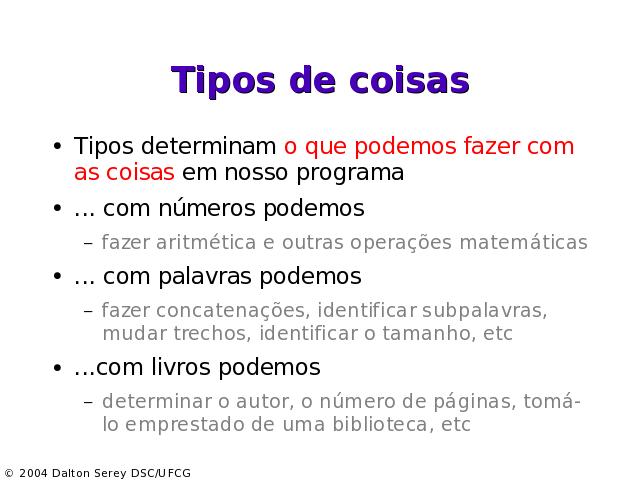 Tipos de coisas

• Tipos determinam o que podemos fazer com as coisas em nosso programa
• ... com números podemos
– fazer aritmética e outras operações matemáticas
• ... com palavras podemos
– fazer concatenações, identificar subpalavras, mudar trechos, identificar o tamanho, etc
• ...com livros podemos
– determinar o autor, o número de páginas, tomá-lo emprestado de uma biblioteca, etc

© 2004 Dalton Serey DSC/UFCG